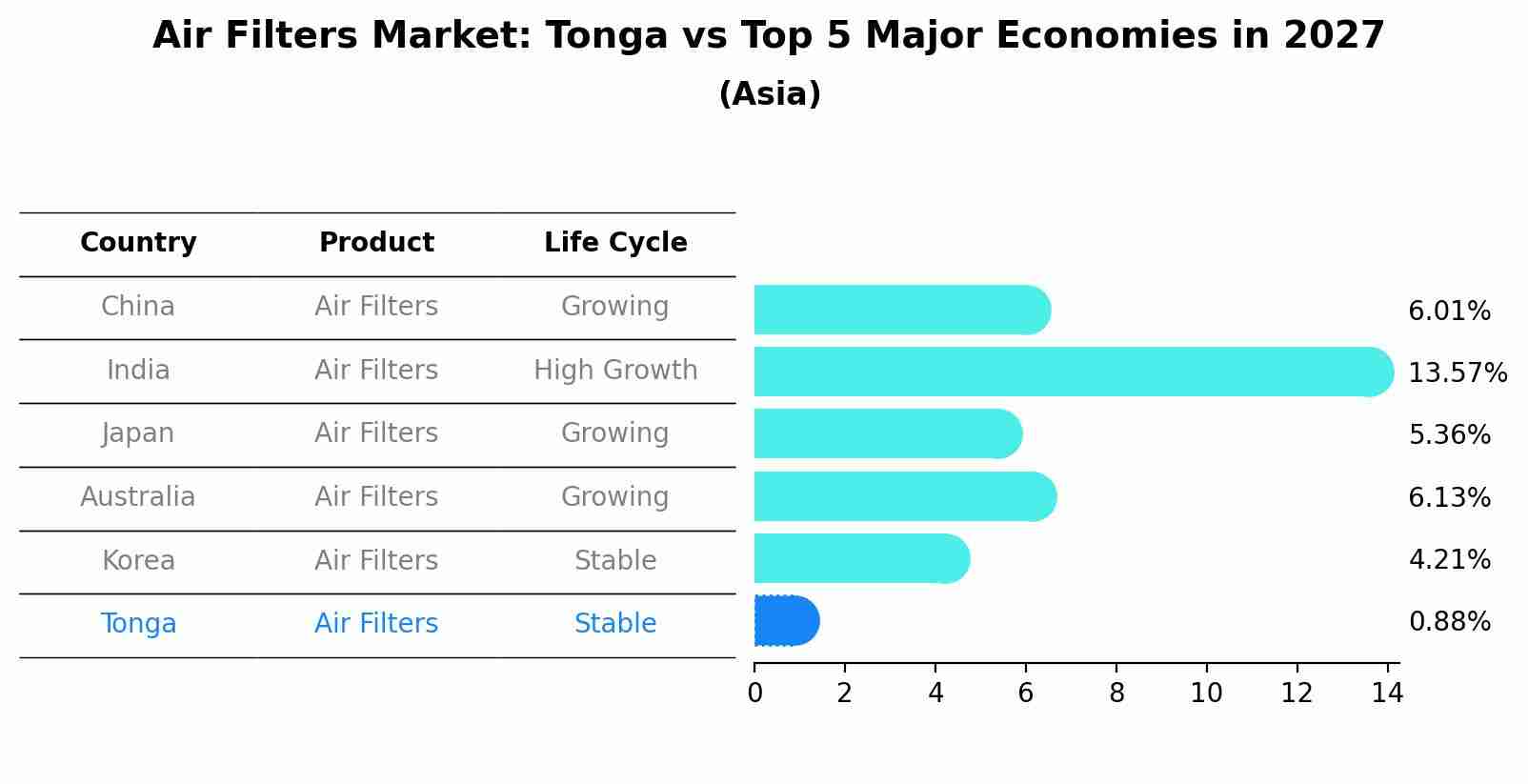 Air Filters Market: Tonga vs Top 5 Major Economies in 2027

(Asia)

| Country | Product | Life Cycle |
|---|---|---|
| China | Air Filters | Growing |
| India | Air Filters | High Growth |
| Japan | Air Filters | Growing |
| Australia | Air Filters | Growing |
| Korea | Air Filters | Stable |
| Tonga | Air Filters | Stable |

6.01%
13.57%
5.36%
6.13%
4.21%
0.88%

0 2 4 6 8 10 12 14